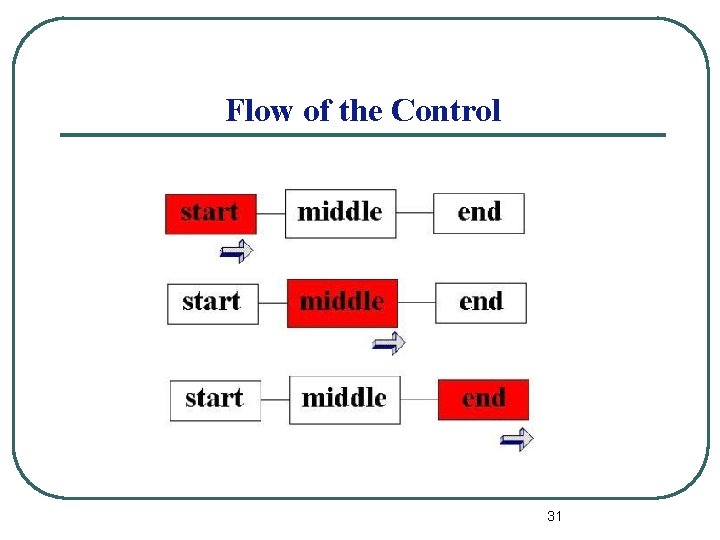 Flow of the Control

start middle end

start middle end

start middle end

31